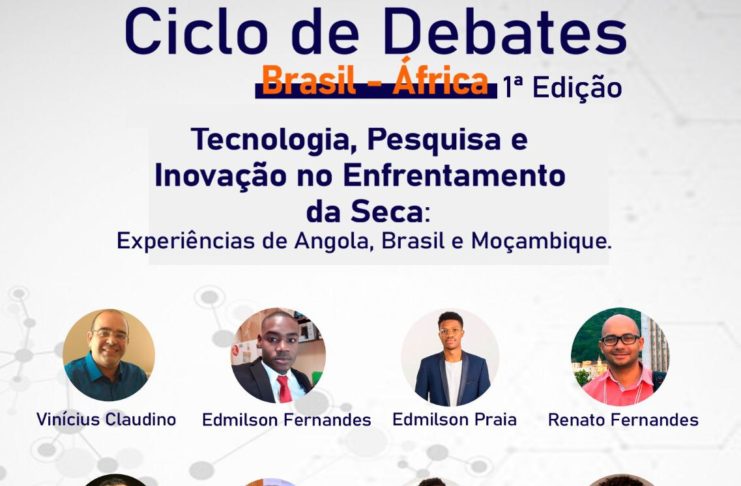 Ciclo de Debates
Brasil - África 1ª Edição

Tecnologia, Pesquisa e Inovação no Enfrentamento da Seca:
Experiências de Angola, Brasil e Moçambique.

Vinícius Claudino
Edmilson Fernandes
Edmilson Praia
Renato Fernandes